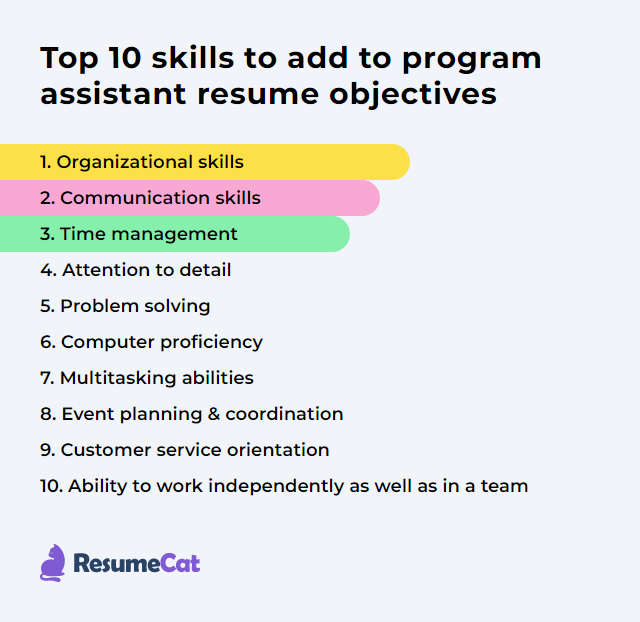 Top 10 skills to add to program assistant resume objectives

1. Organizational skills
2. Communication skills
3. Time management
4. Attention to detail
5. Problem solving
6. Computer proficiency
7. Multitasking abilities
8. Event planning & coordination
9. Customer service orientation
10. Ability to work independently as well as in a team

ResumeCat